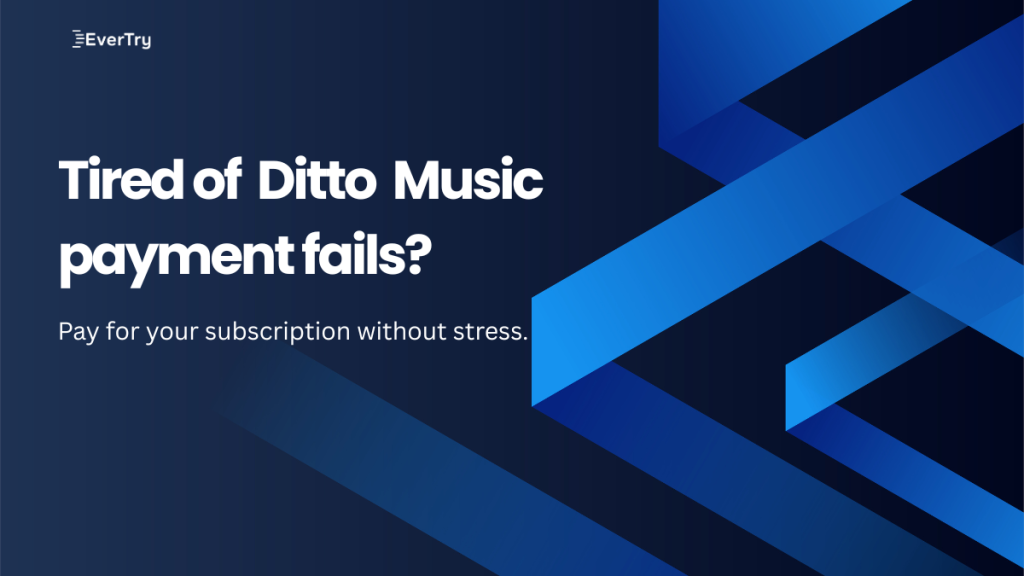 EverTry

Tired of Ditto Music payment fails?

Pay for your subscription without stress.